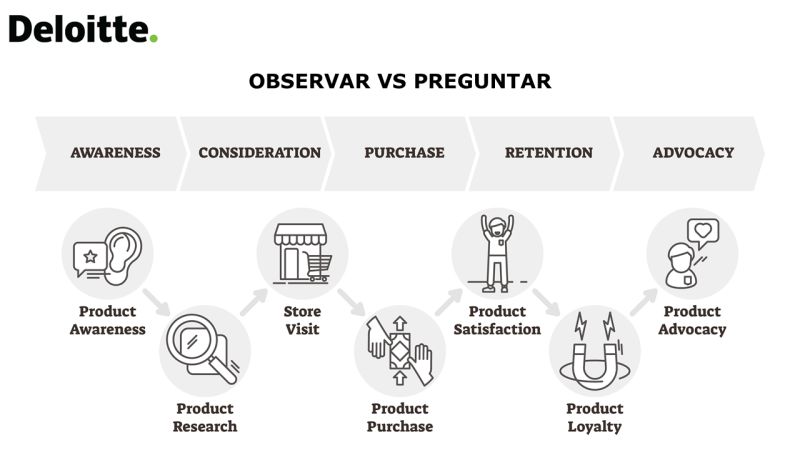 Deloitte.

OBSERVAR VS PREGUNTAR

AWARENESS

CONSIDERATION

PURCHASE

RETENTION

ADVOCACY

Product Awareness

Product Research

Store Visit

Product Purchase

Product Satisfaction

Product Loyalty

Product Advocacy